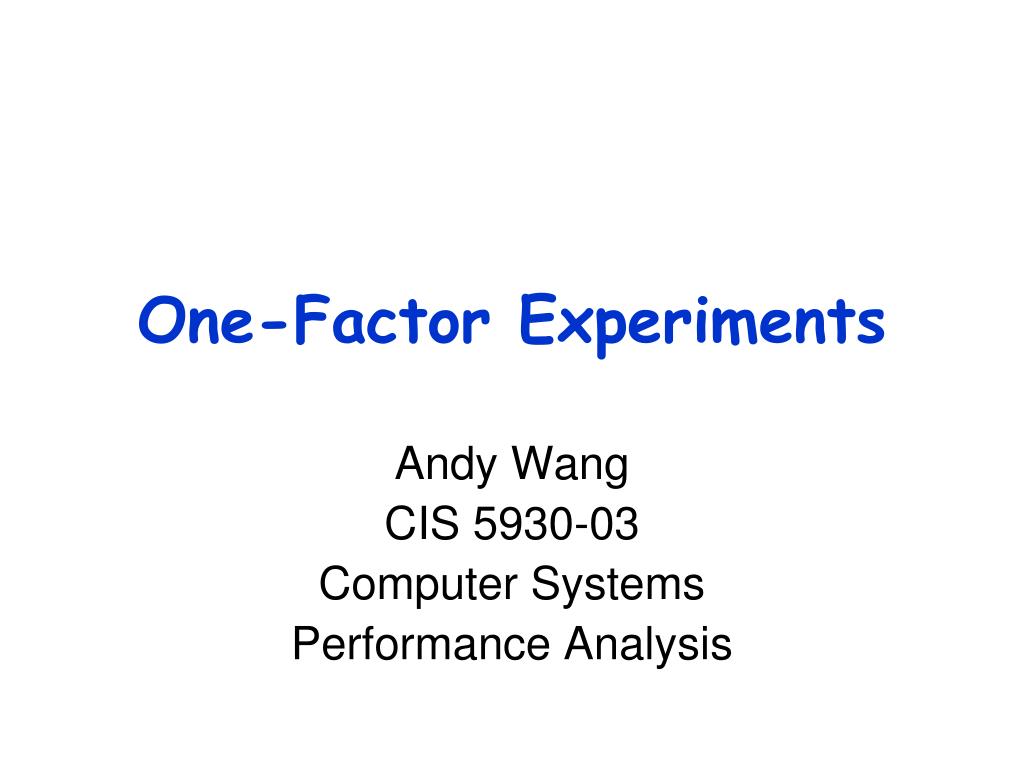 One-Factor Experiments

Andy Wang
CIS 5930-03
Computer Systems
Performance Analysis